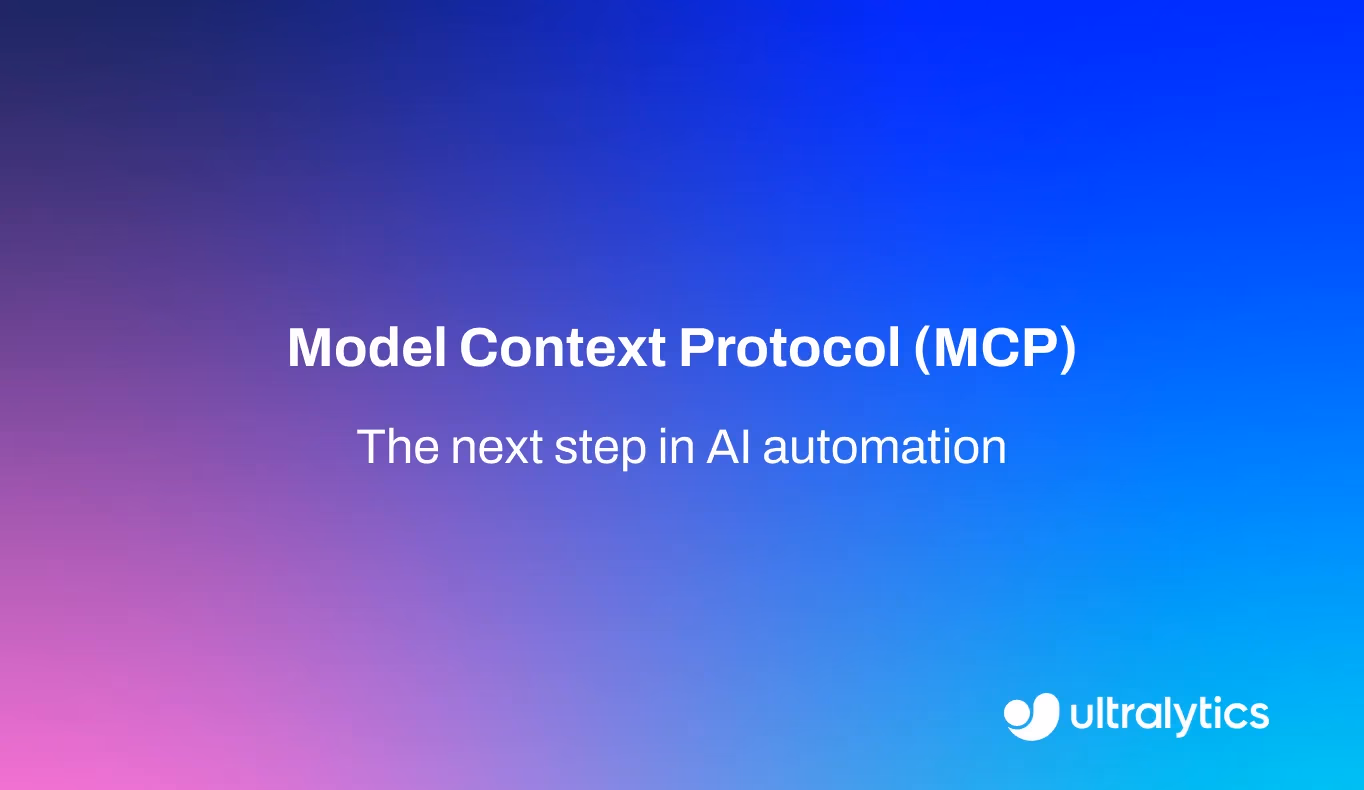 Model Context Protocol (MCP)

The next step in AI automation

ultralytics